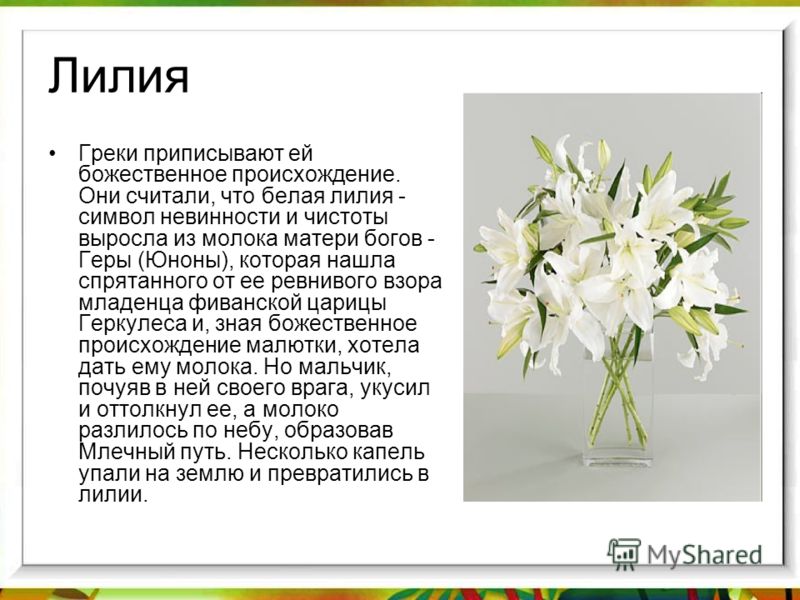 Лилия

• Греки приписывают ей божественное происхождение. Они считали, что белая лилия - символ невинности и чистоты выросла из молока матери богов - Геры (Юноны), которая нашла спрятанного от ее ревнивого взора младенца фиванской царицы Геркулеса и, зная божественное происхождение малютки, хотела дать ему молока. Но мальчик, почуяв в ней своего врага, укусил и оттолкнул ее, а молоко разлилось по небу, образовав Млечный путь. Несколько капель упали на землю и превратились в лилии.

MyShared